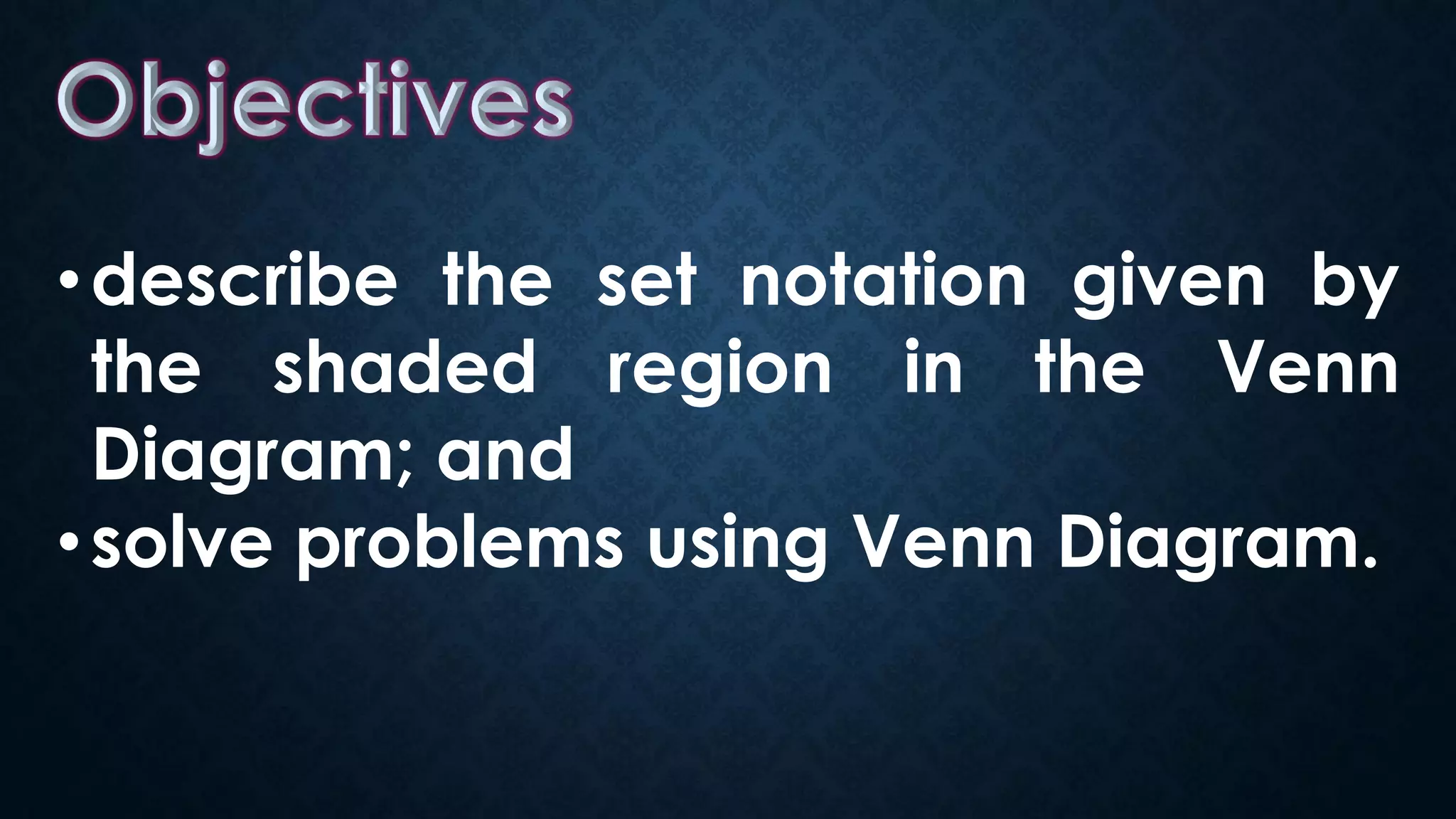 Objectives

• describe the set notation given by the shaded region in the Venn Diagram; and
• solve problems using Venn Diagram.